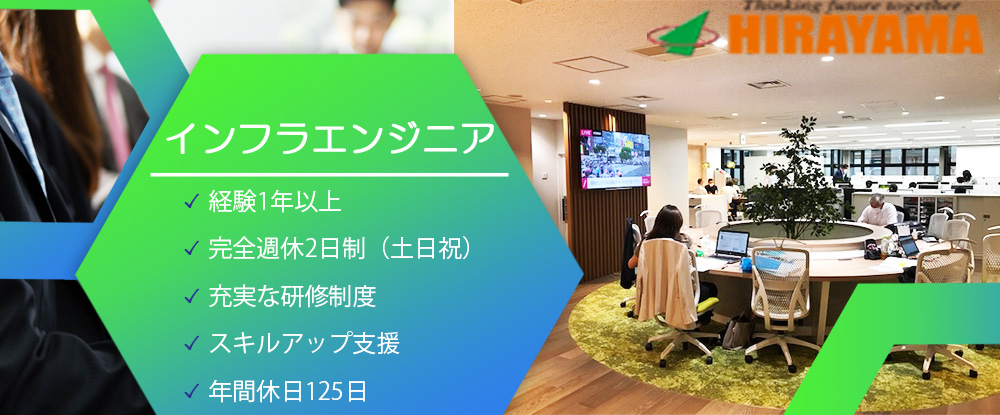 Thinking future together
HIRAYAMA

インフラエンジニア

✓ 経験1年以上
✓ 完全週休2日制（土日祝）
✓ 充実な研修制度
✓ スキルアップ支援
✓ 年間休日125日